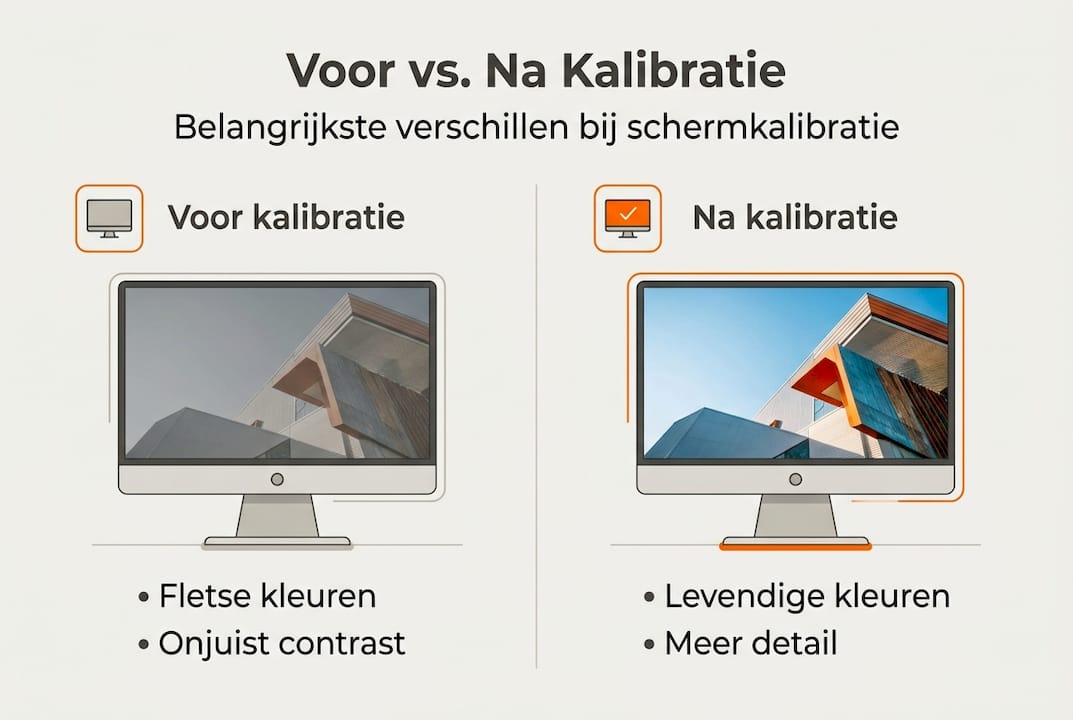 Voor vs. Na Kalibratie
Belangrijkste verschillen bij schermkalibratie

Voor kalibratie

• Fletse kleuren
• Onjuist contrast

Na kalibratie

• Levendige kleuren
• Meer detail